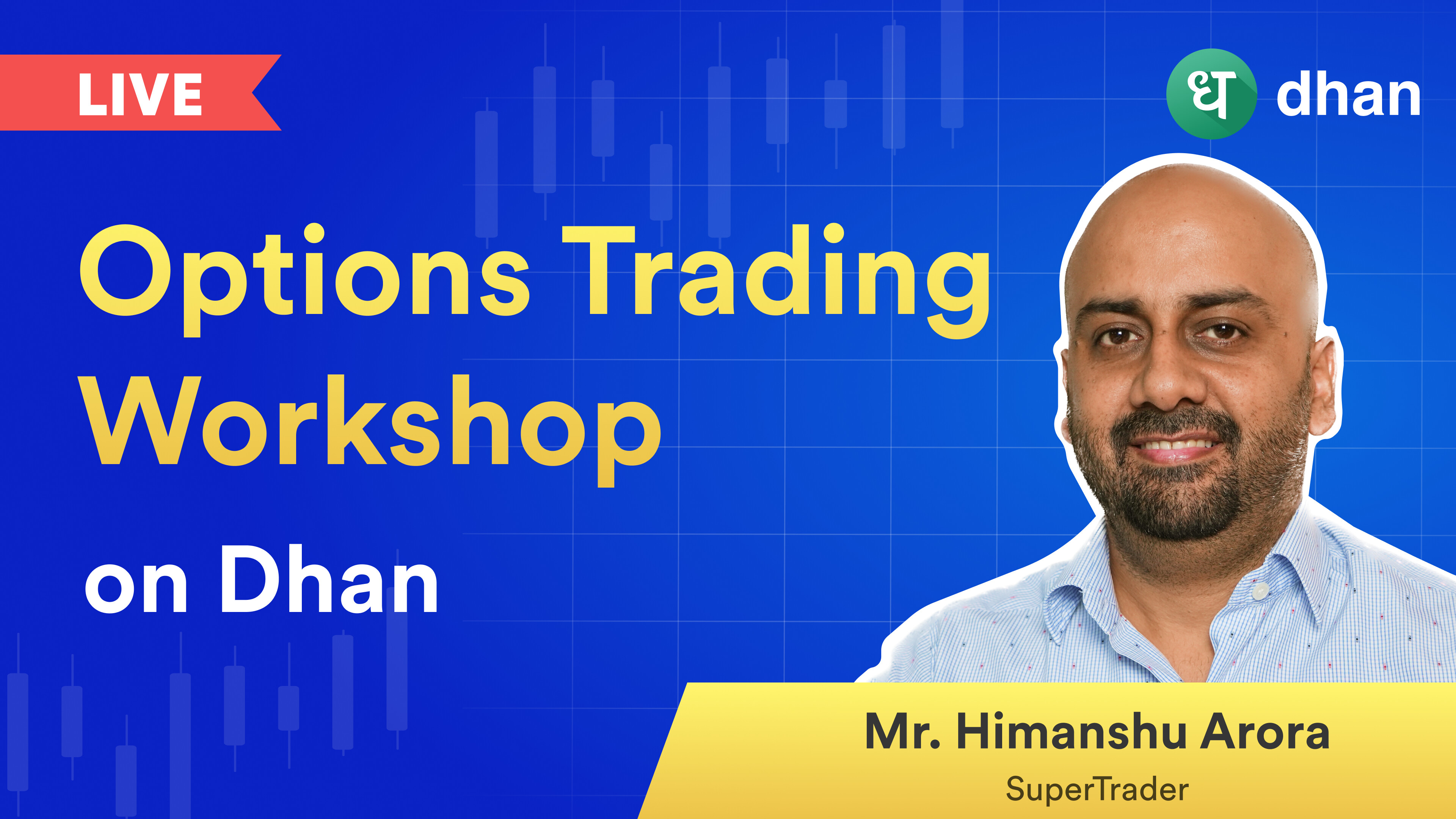 LIVE

ध dhan

Options Trading Workshop

on Dhan

Mr. Himanshu Arora

SuperTrader